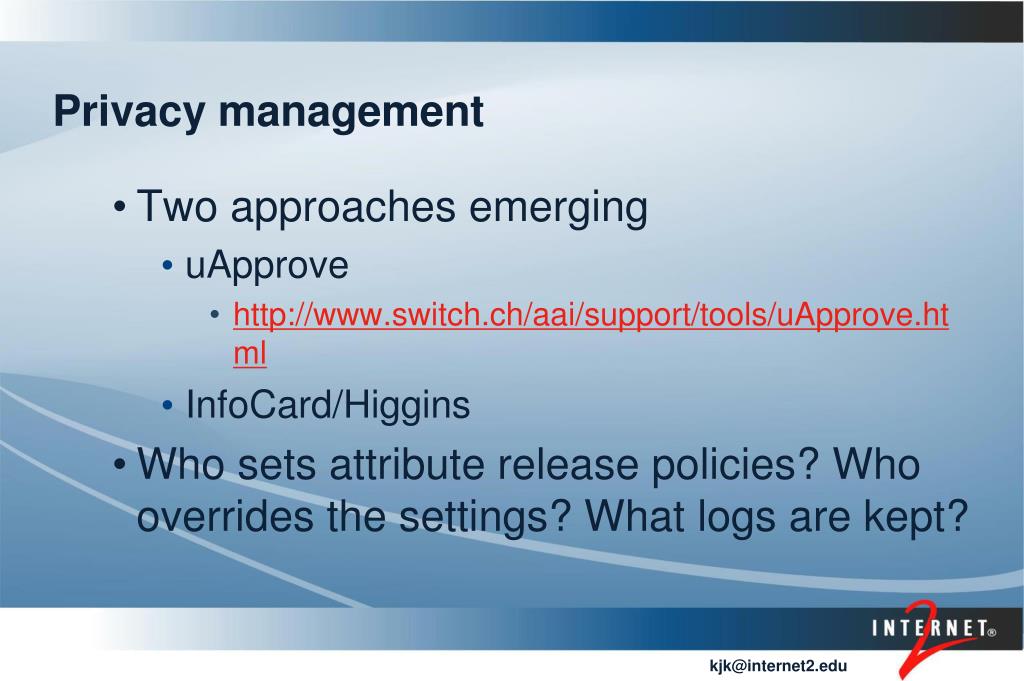 Privacy management

• Two approaches emerging
  • uApprove
    • http://www.switch.ch/aai/support/tools/uApprove.html
  • InfoCard/Higgins
• Who sets attribute release policies? Who overrides the settings? What logs are kept?

INTERNET® 2

kjk@internet2.edu